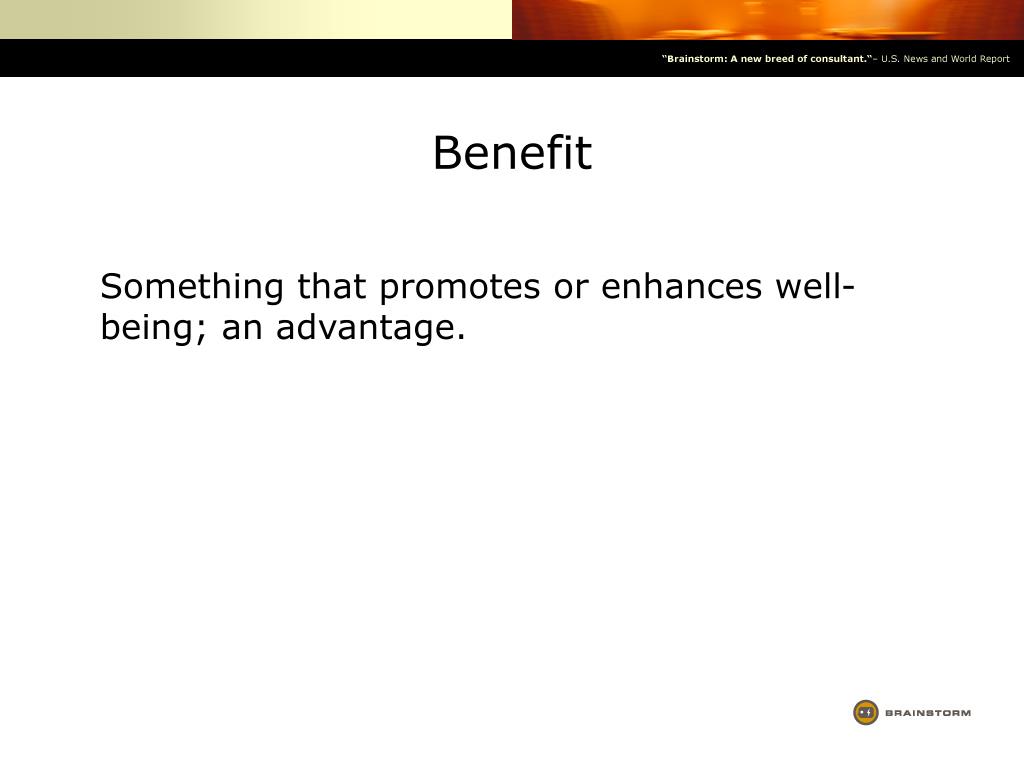 "Brainstorm: A new breed of consultant."– U.S. News and World Report

Benefit

Something that promotes or enhances well-being; an advantage.

BRAINSTORM